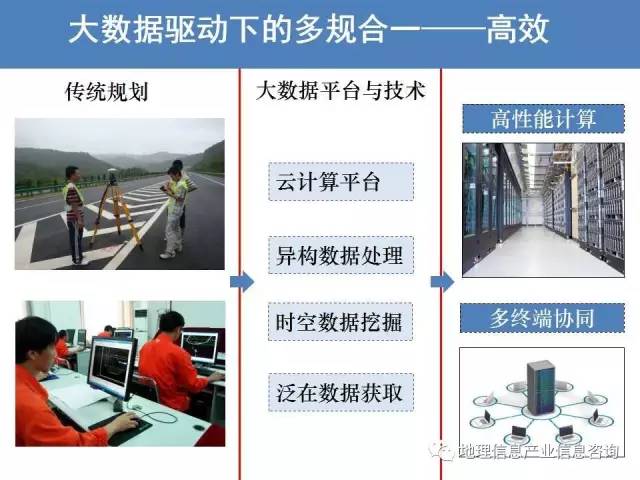 大数据驱动下的多规合一——高效

传统规划

大数据平台与技术

云计算平台

异构数据处理

时空数据挖掘

泛在数据获取

高性能计算

多终端协同

地理信息产业信息咨询